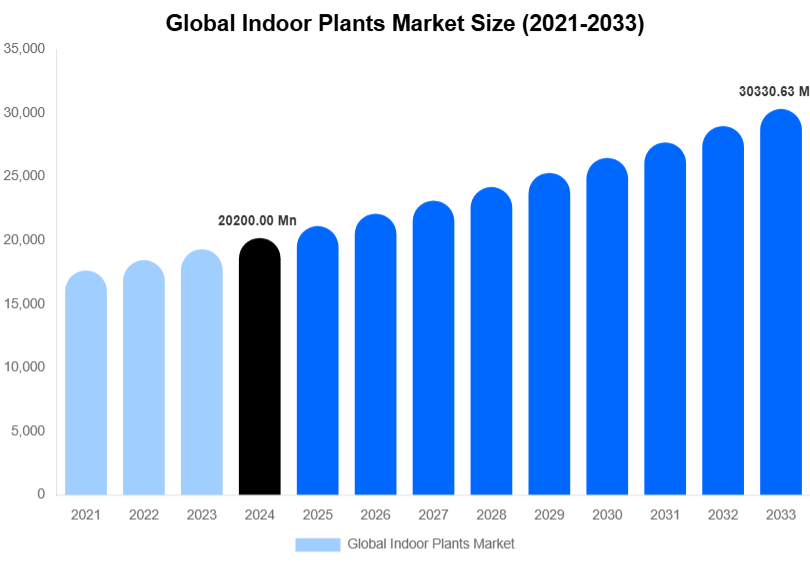 Global Indoor Plants Market Size (2021-2033)

35,000
30,000
25,000
20,000
15,000
10,000
5,000
0

20200.00 Mn
30330.63 M

2021 2022 2023 2024 2025 2026 2027 2028 2029 2030 2031 2032 2033

Global Indoor Plants Market